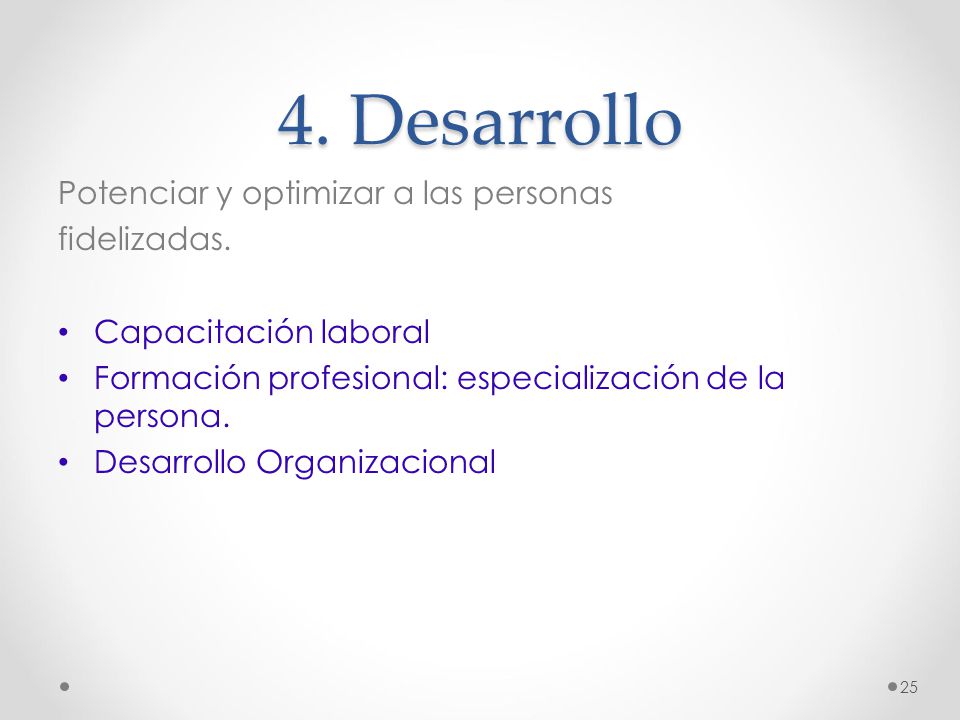 4. Desarrollo

Potenciar y optimizar a las personas fidelizadas.

• Capacitación laboral
• Formación profesional: especialización de la persona.
• Desarrollo Organizacional

25